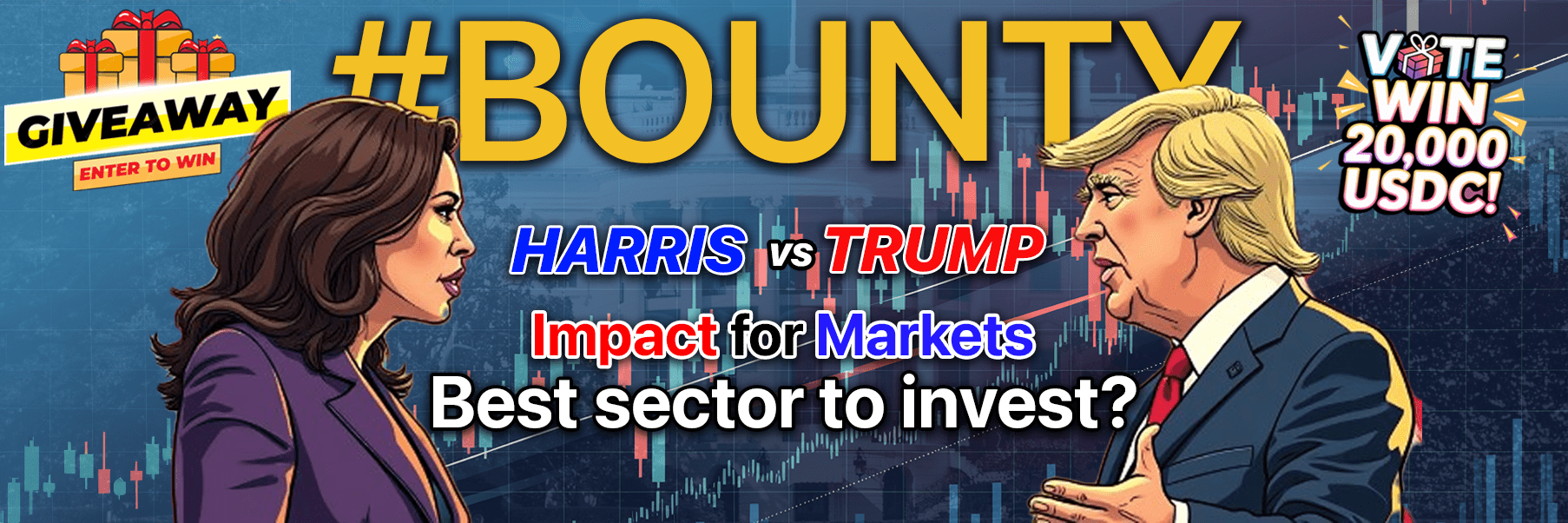 GIVEAWAY
ENTER TO WIN

#BOUNTY

VOTE
WIN
20,000
USDC!

HARRIS vs TRUMP
Impact for Markets
Best sector to invest?